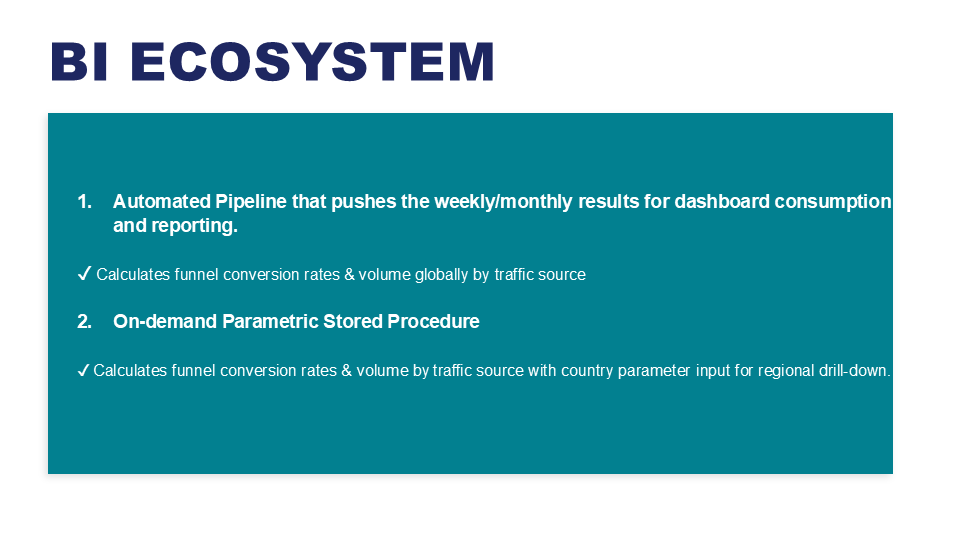 BI ECOSYSTEM

1. Automated Pipeline that pushes the weekly/monthly results for dashboard consumption and reporting.

✓ Calculates funnel conversion rates & volume globally by traffic source

2. On-demand Parametric Stored Procedure

✓ Calculates funnel conversion rates & volume by traffic source with country parameter input for regional drill-down.